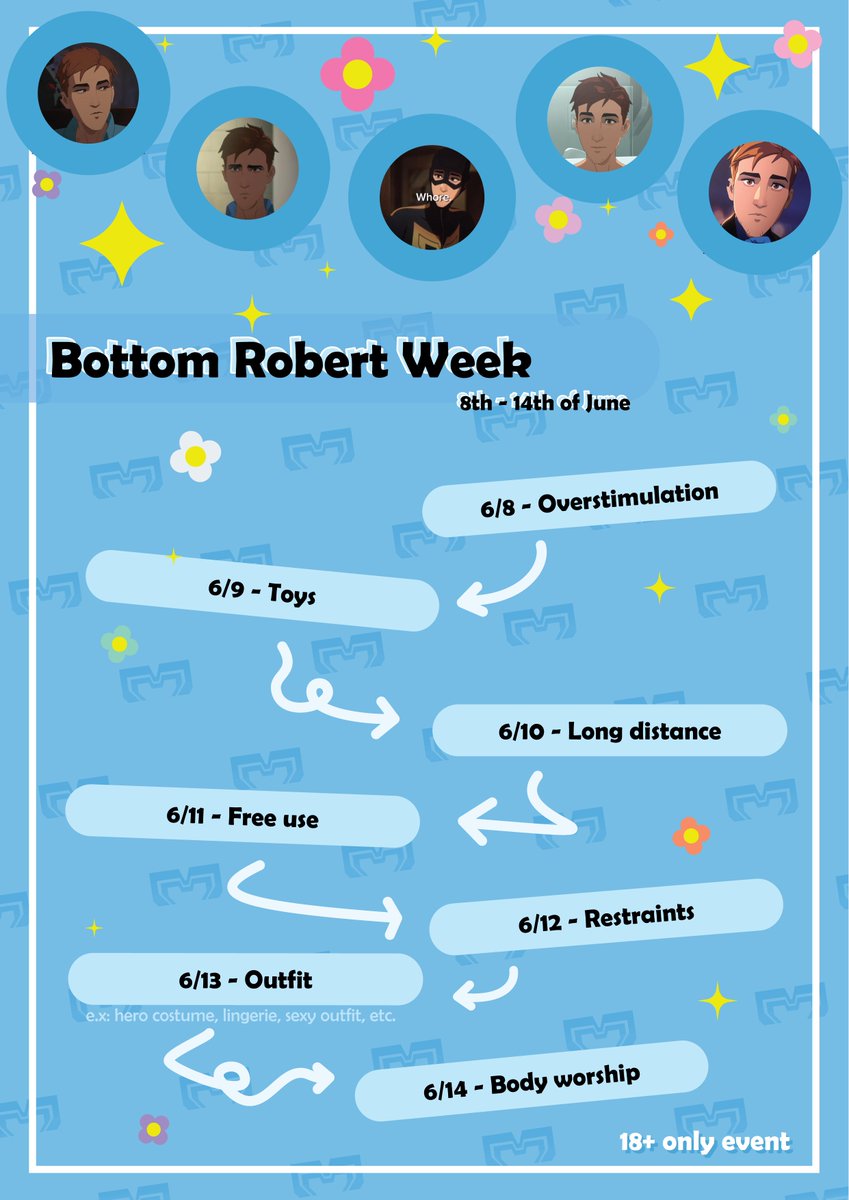 Whore

Bottom Robert Week

8th - 14th of June

6/8 - Overstimulation

6/9 - Toys

6/10 - Long distance

6/11 - Free use

6/12 - Restraints

6/13 - Outfit

e.x: hero costume, lingerie, sexy outfit, etc.

6/14 - Body worship

18+ only event